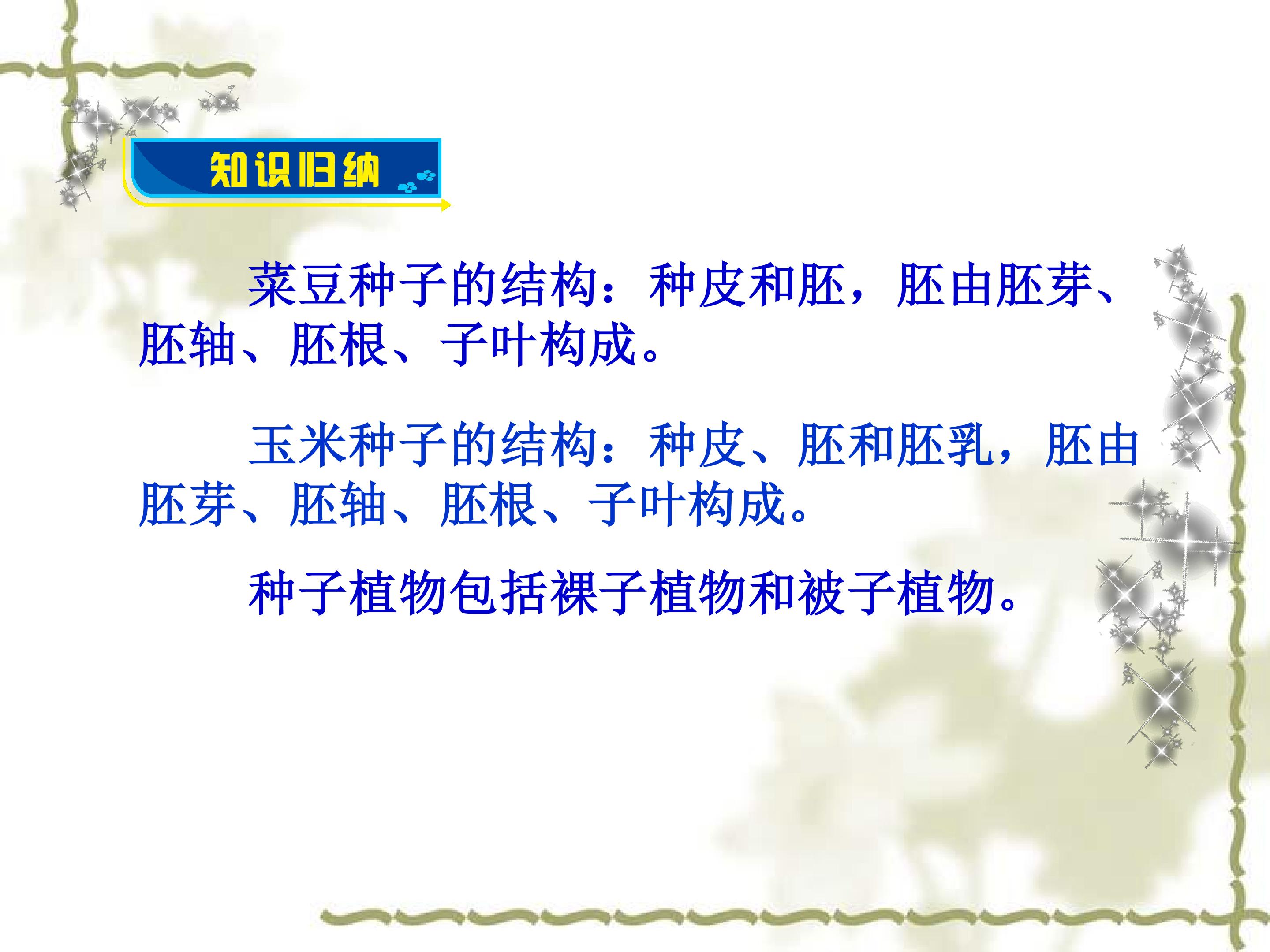 知识归纳

菜豆种子的结构：种皮和胚，胚由胚芽、胚轴、胚根、子叶构成。

玉米种子的结构：种皮、胚和胚乳，胚由胚芽、胚轴、胚根、子叶构成。

种子植物包括裸子植物和被子植物。